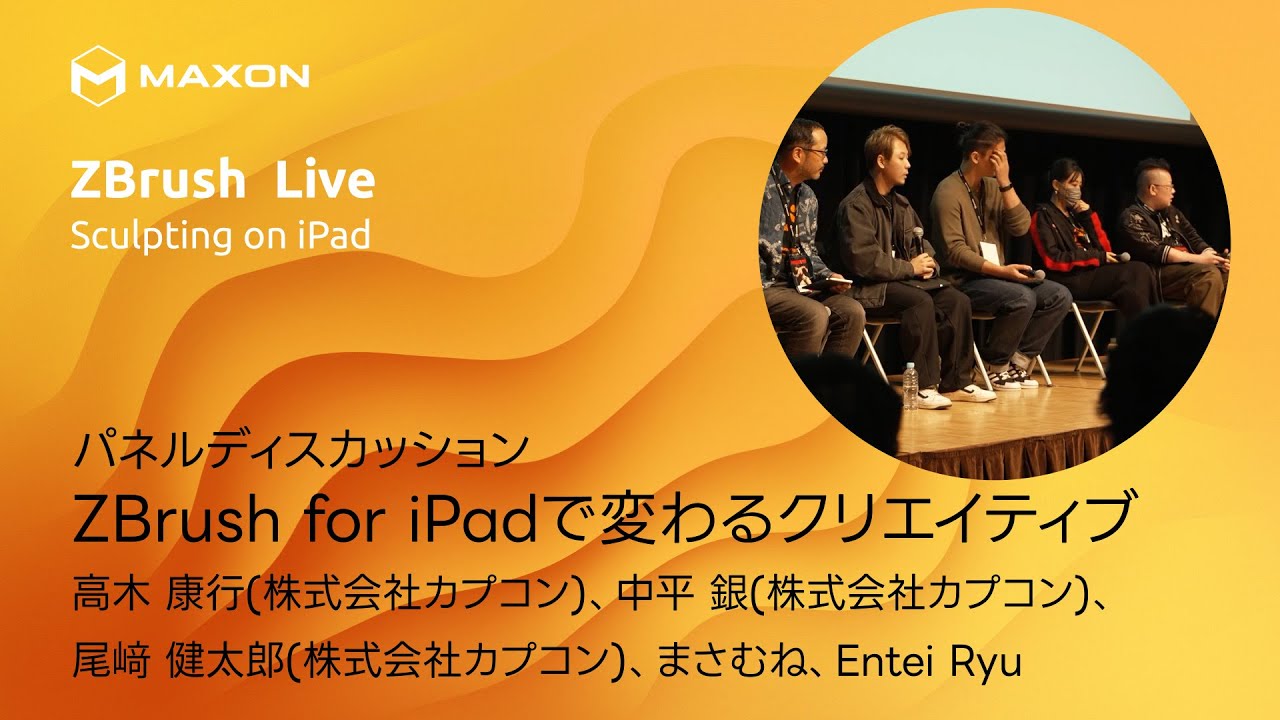 MAXON

ZBrush Live
Sculpting on iPad

パネルディスカッション
ZBrush for iPadで変わるクリエイティブ
高木 康行(株式会社カプコン)、中平 銀(株式会社カプコン)、
尾﨑 健太郎(株式会社カプコン)、まさむね、Entei Ryu